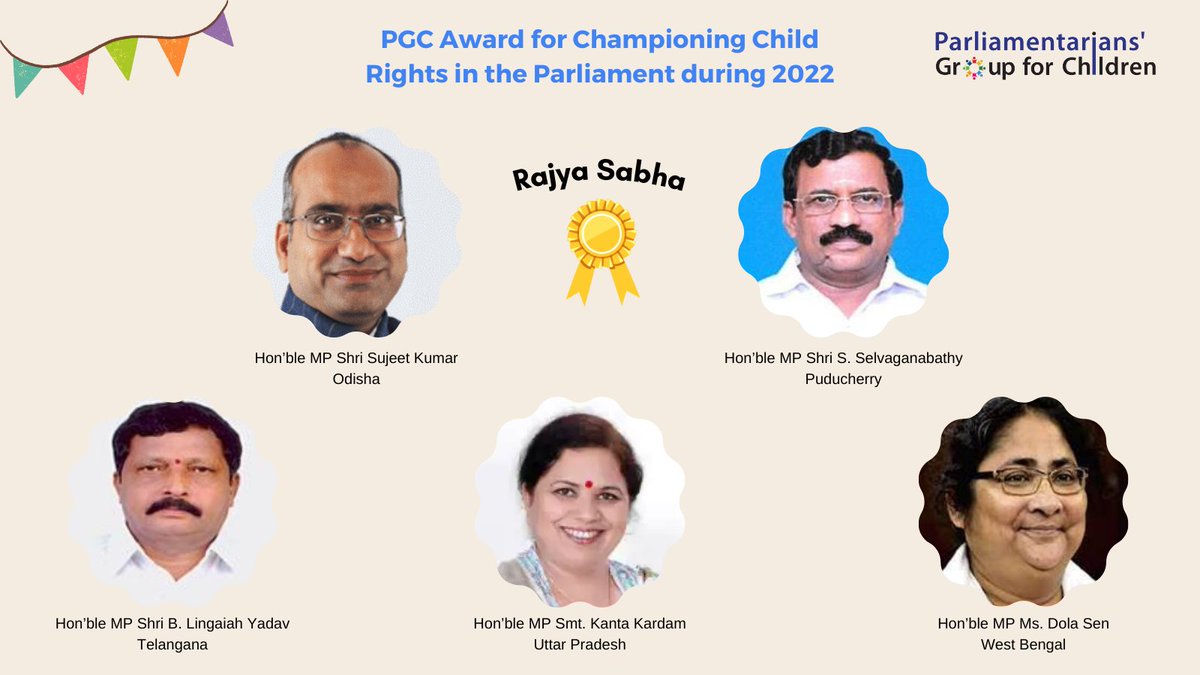 PGC Award for Championing Child Rights in the Parliament during 2022

Parliamentarians' Group for Children

Rajya Sabha

Hon'ble MP Shri Sujeet Kumar
Odisha

Hon'ble MP Shri S. Selvaganabathy
Puducherry

Hon'ble MP Shri B. Lingaiah Yadav
Telangana

Hon'ble MP Smt. Kanta Kardam
Uttar Pradesh

Hon'ble MP Ms. Dola Sen
West Bengal